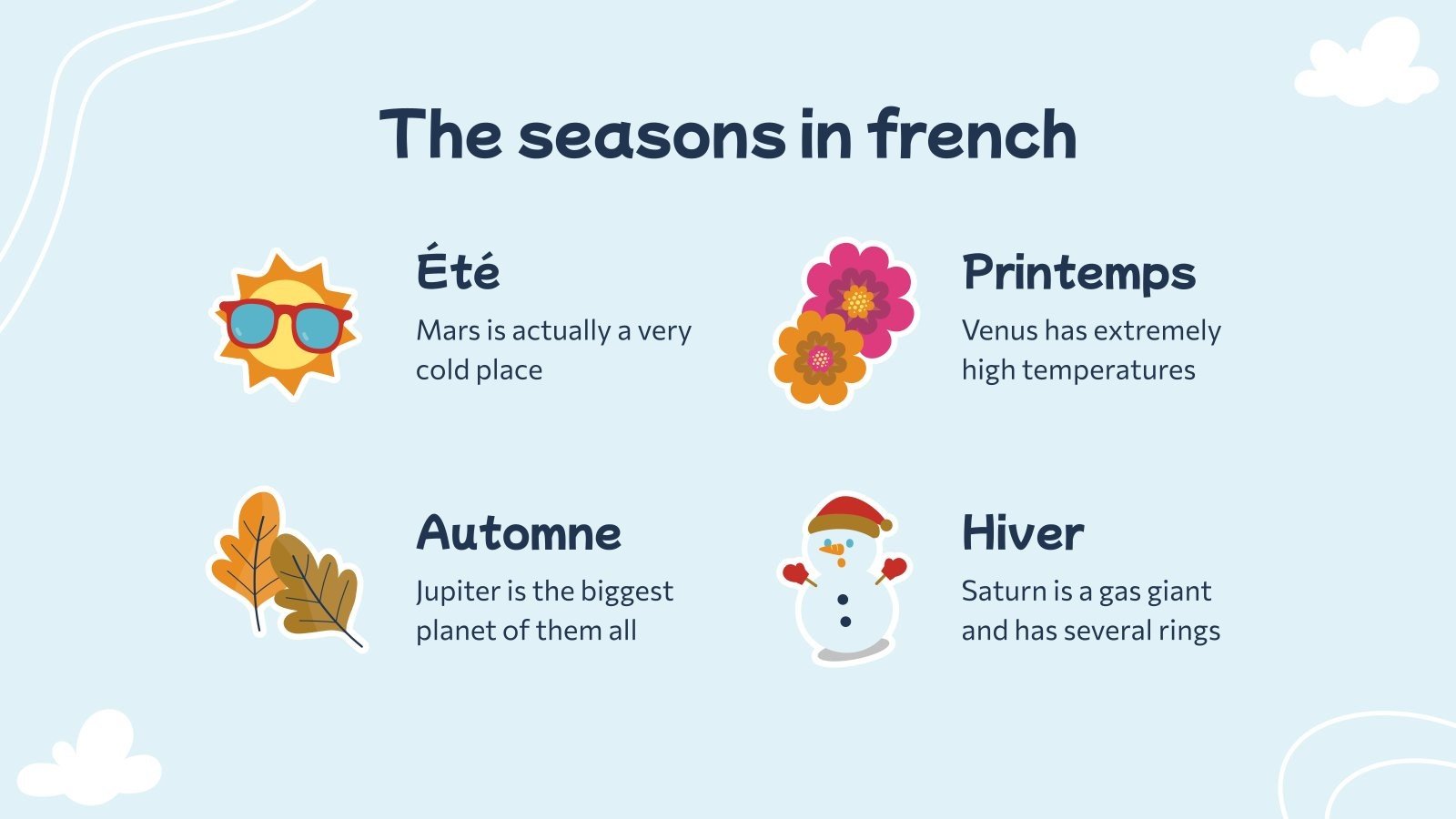 The seasons in french

Été

Mars is actually a very cold place

Printemps

Venus has extremely high temperatures

Automne

Jupiter is the biggest planet of them all

Hiver

Saturn is a gas giant and has several rings